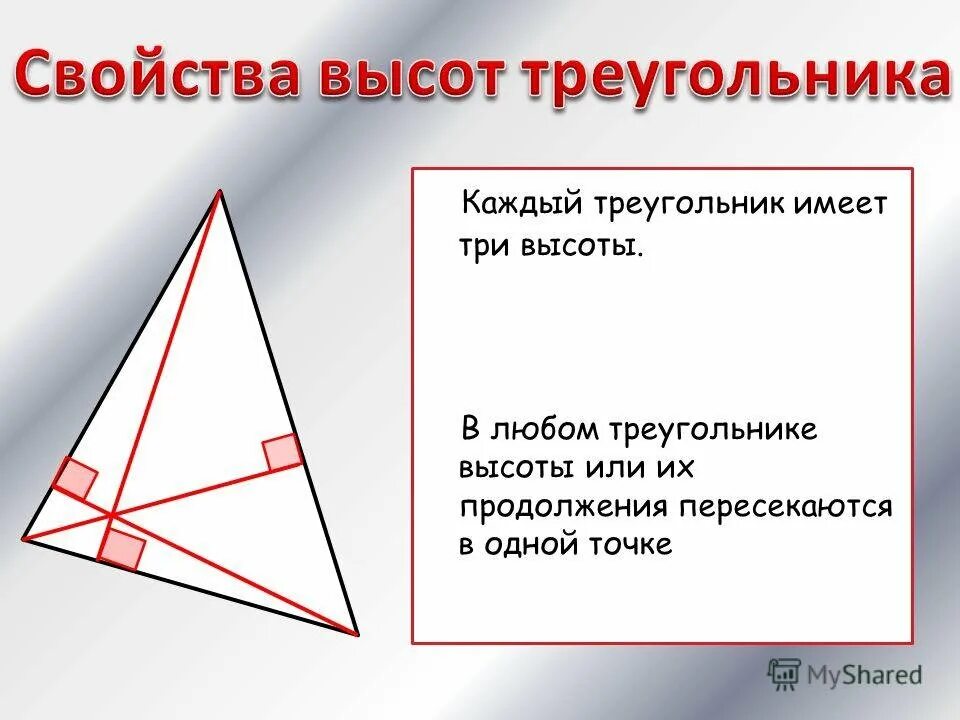 Свойства высот треугольника

Каждый треугольник имеет три высоты.

В любом треугольнике высоты или их продолжения пересекаются в одной точке

MyShared